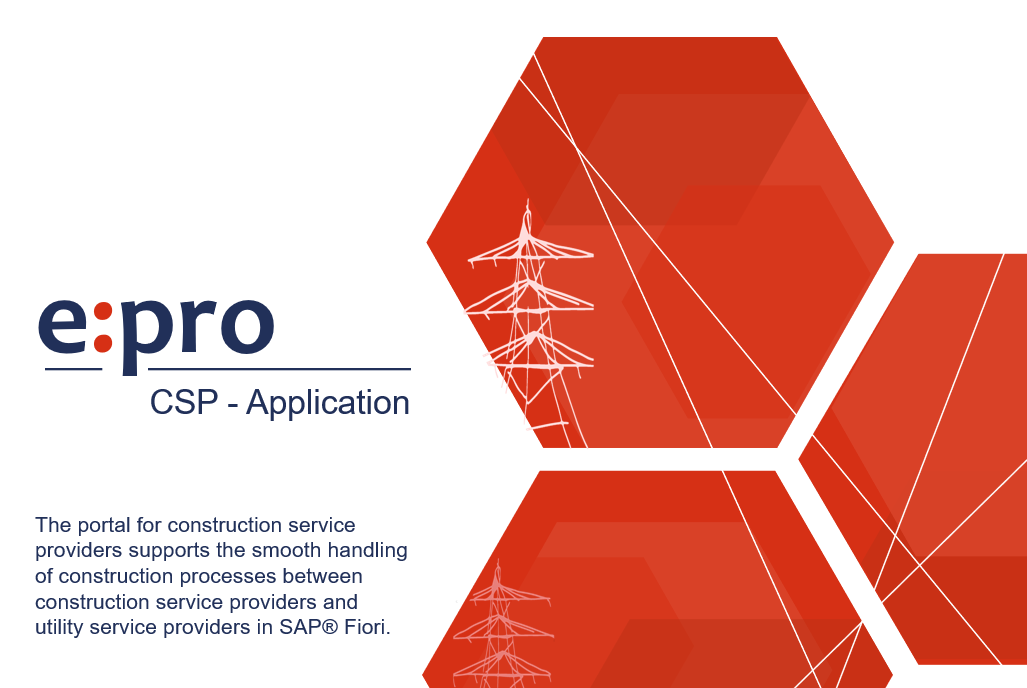 e:pro

CSP - Application

The portal for construction service providers supports the smooth handling of construction processes between construction service providers and utility service providers in SAP® Fiori.